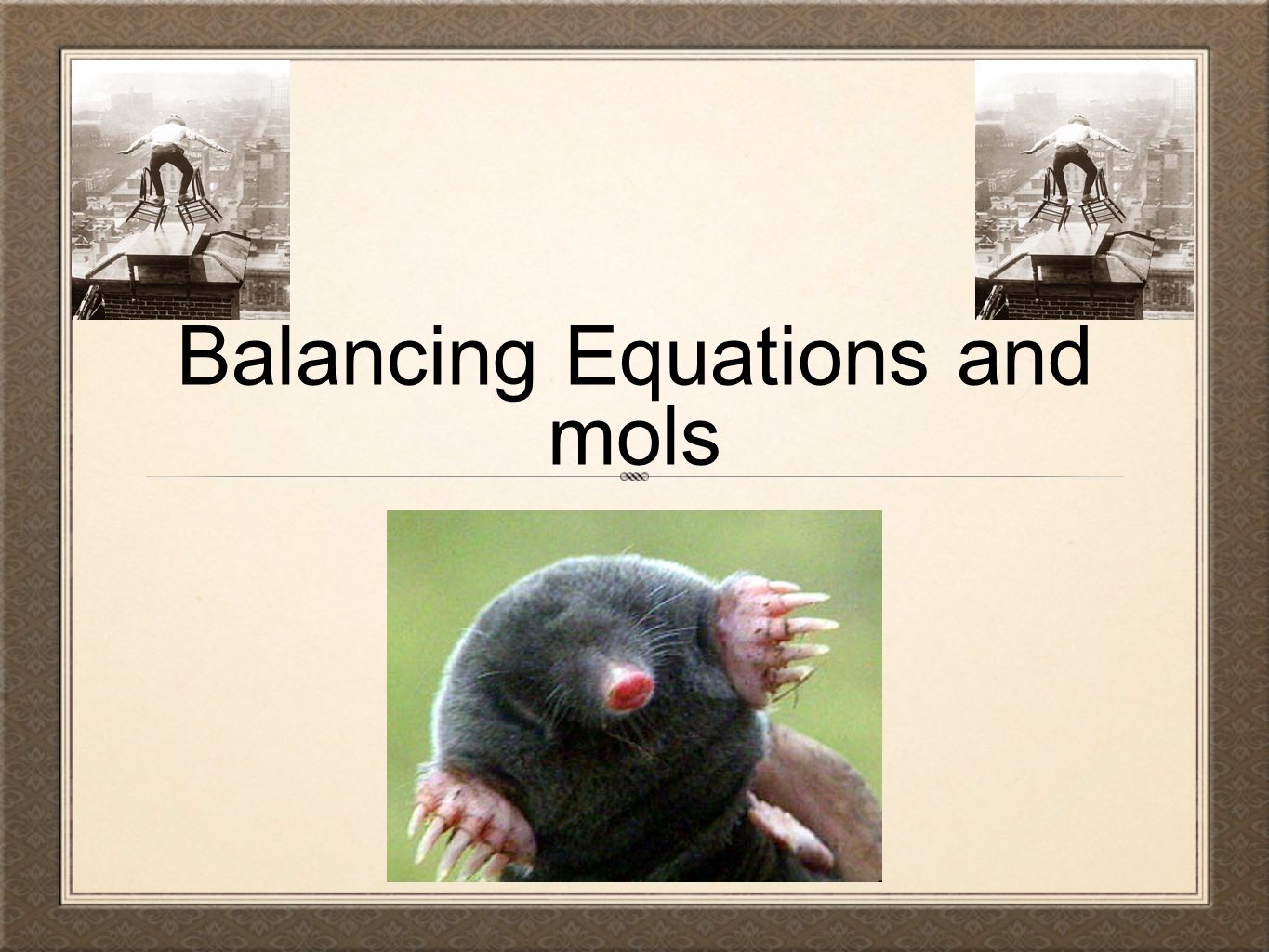 Balancing Equations and mols